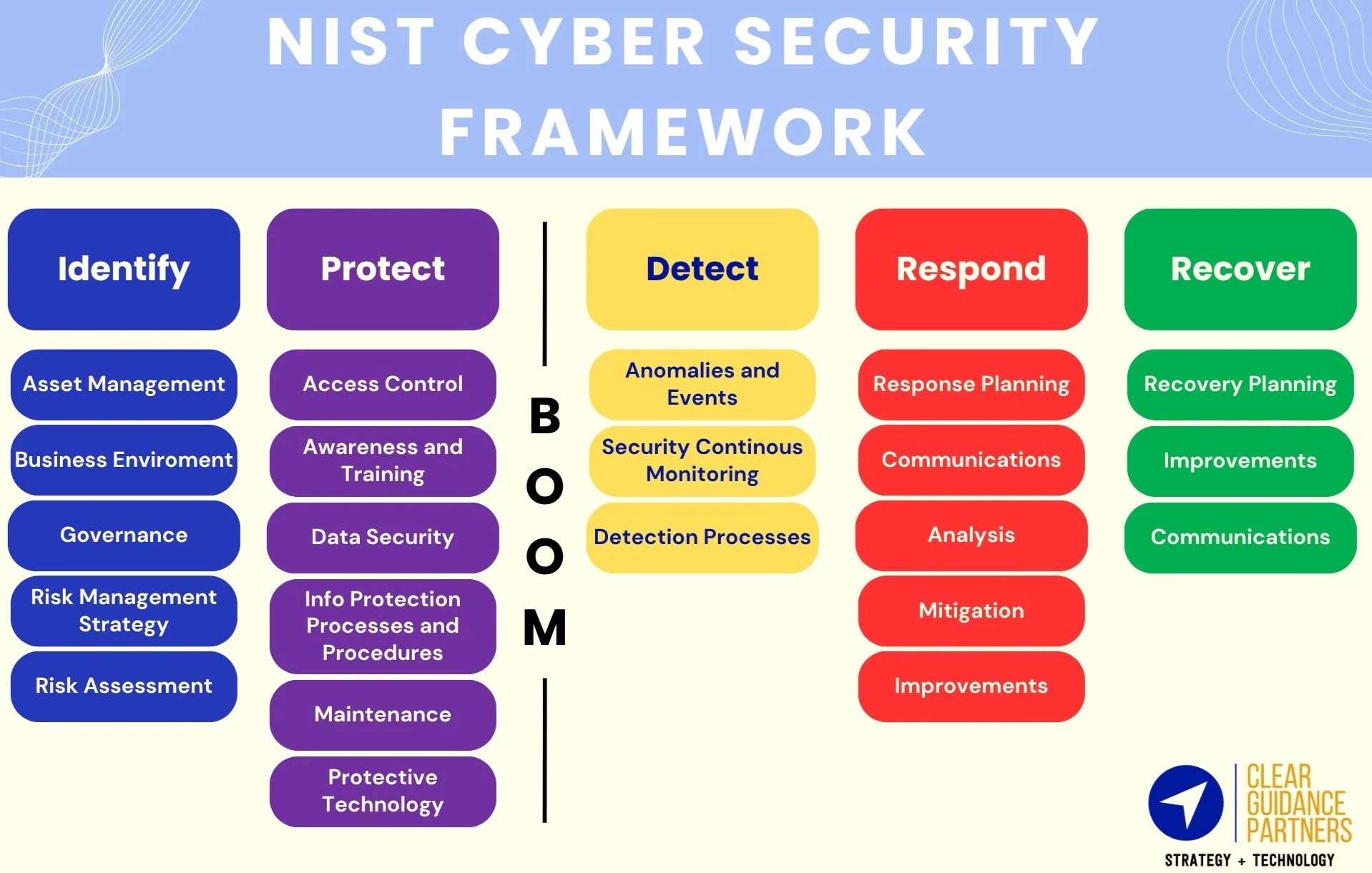 NIST CYBER SECURITY FRAMEWORK

Identify

Asset Management

Business Enviroment

Governance

Risk Management Strategy

Risk Assessment

Protect

Access Control

Awareness and Training

Data Security

Info Protection Processes and Procedures

Maintenance

Protective Technology

B
O
O
M

Detect

Anomalies and Events

Security Continous Monitoring

Detection Processes

Respond

Response Planning

Communications

Analysis

Mitigation

Improvements

Recover

Recovery Planning

Improvements

Communications

CLEAR GUIDANCE PARTNERS
STRATEGY + TECHNOLOGY